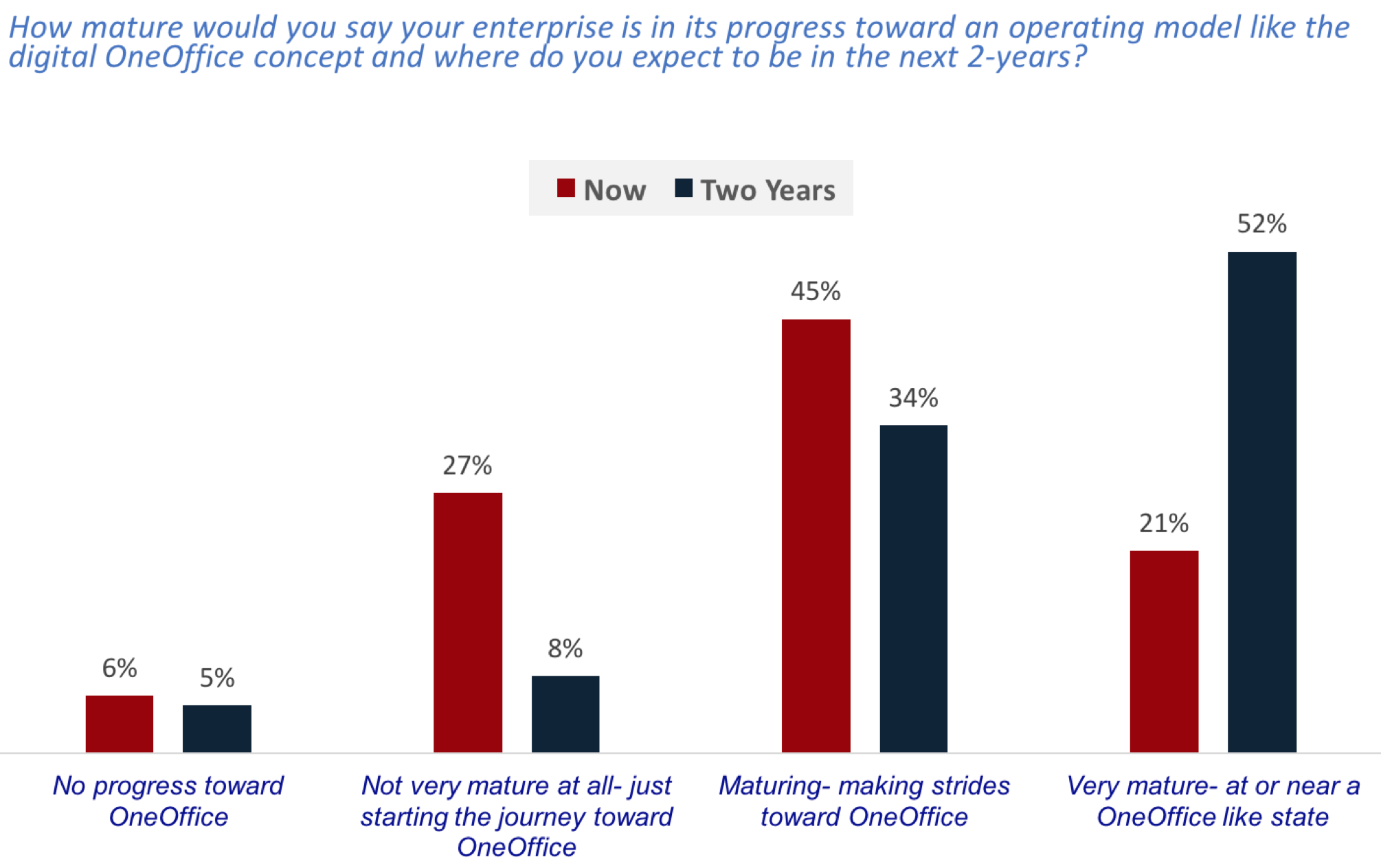 How mature would you say your enterprise is in its progress toward an operating model like the digital OneOffice concept and where do you expect to be in the next 2-years?

Now Two Years

6% 5% 27% 8% 45% 34% 21% 52%

No progress toward OneOffice

Not very mature at all- just starting the journey toward OneOffice

Maturing- making strides toward OneOffice

Very mature- at or near a OneOffice like state